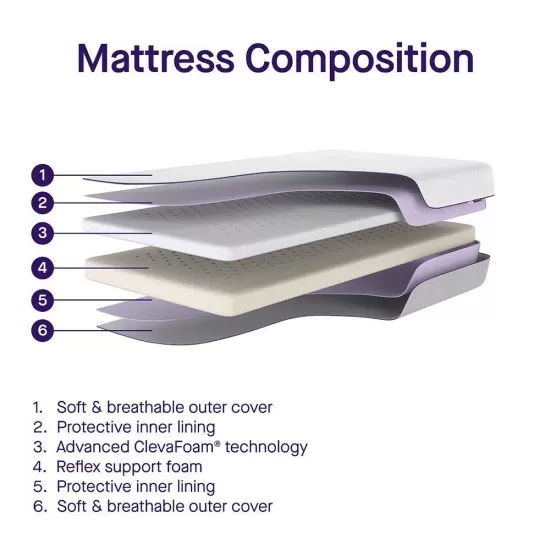 Mattress Composition

1

2

3

4

5

6

1. Soft & breathable outer cover
2. Protective inner lining
3. Advanced ClevaFoam® technology
4. Reflex support foam
5. Protective inner lining
6. Soft & breathable outer cover